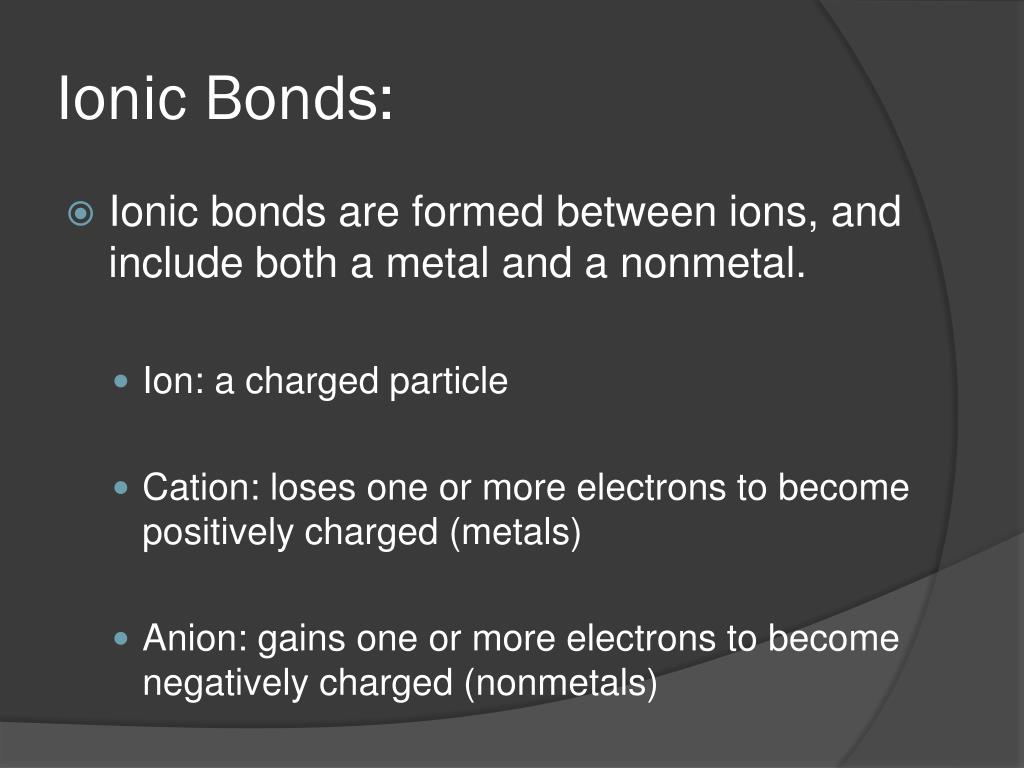 Ionic Bonds:

Ionic bonds are formed between ions, and include both a metal and a nonmetal.

Ion: a charged particle

Cation: loses one or more electrons to become positively charged (metals)

Anion: gains one or more electrons to become negatively charged (nonmetals)